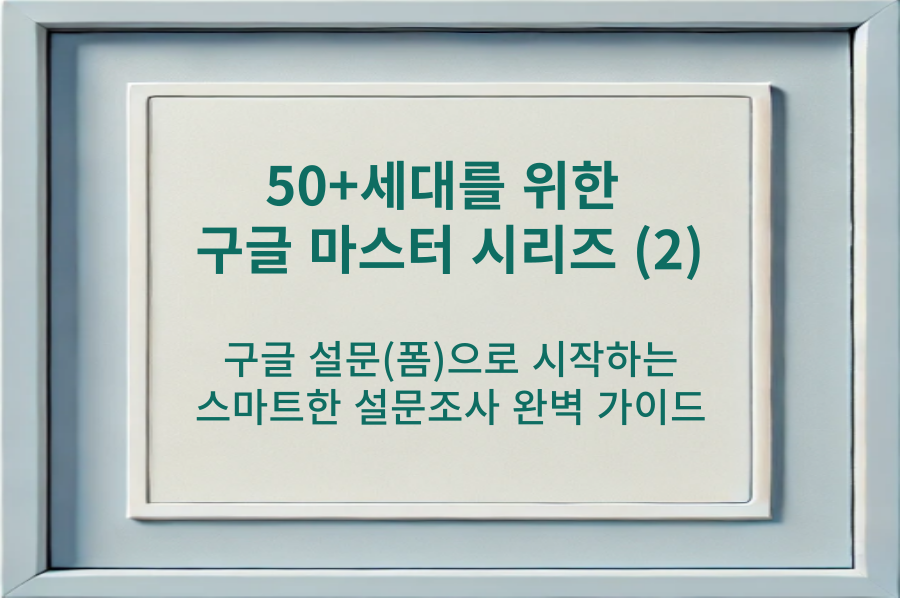 50+세대를 위한
구글 마스터 시리즈 (2)

구글 설문(폼)으로 시작하는
스마트한 설문조사 완벽 가이드